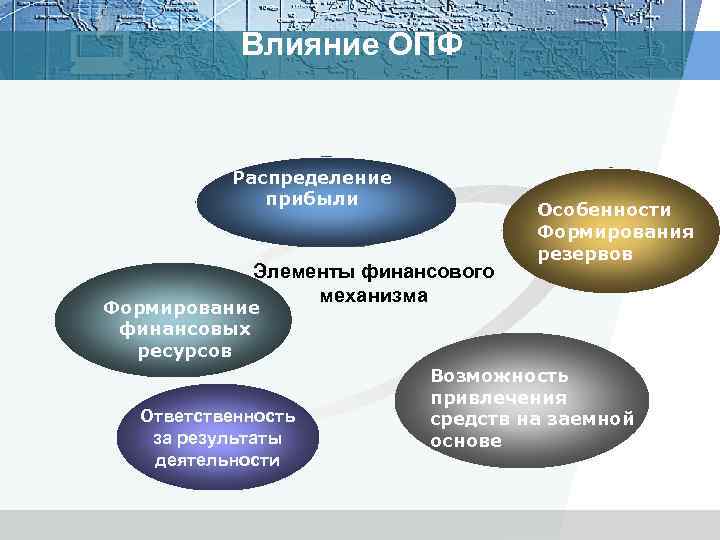 Влияние ОПФ

Распределение прибыли

Особенности Формирования резервов

Элементы финансового механизма

Формирование финансовых ресурсов

Возможность привлечения средств на заемной основе

Ответственность за результаты деятельности